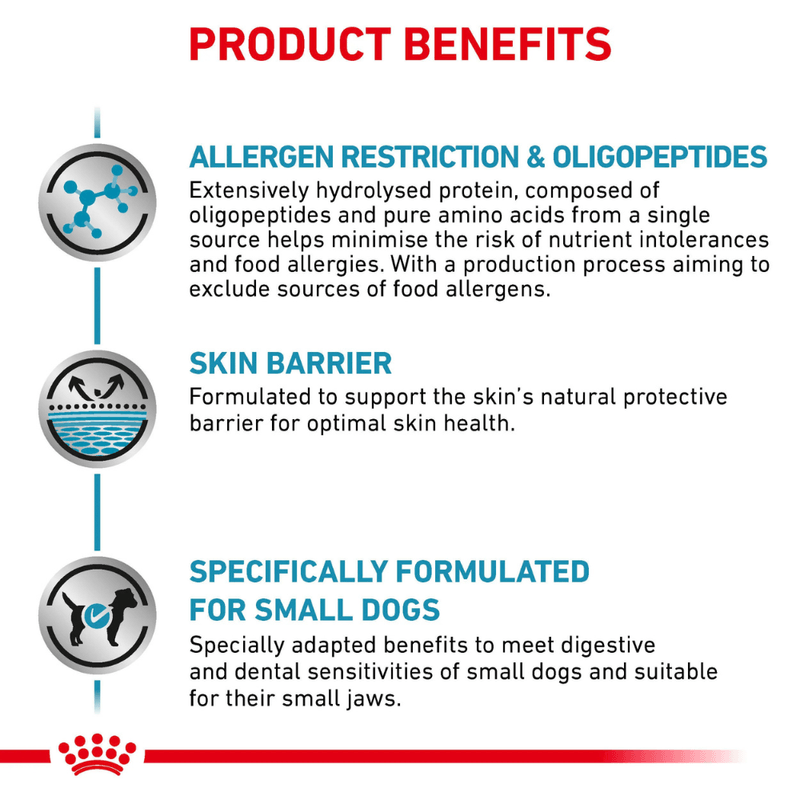 PRODUCT BENEFITS

ALLERGEN RESTRICTION & OLIGOPEPTIDES
Extensively hydrolysed protein, composed of oligopeptides and pure amino acids from a single source helps minimise the risk of nutrient intolerances and food allergies. With a production process aiming to exclude sources of food allergens.

SKIN BARRIER
Formulated to support the skin's natural protective barrier for optimal skin health.

SPECIFICALLY FORMULATED FOR SMALL DOGS
Specially adapted benefits to meet digestive and dental sensitivities of small dogs and suitable for their small jaws.